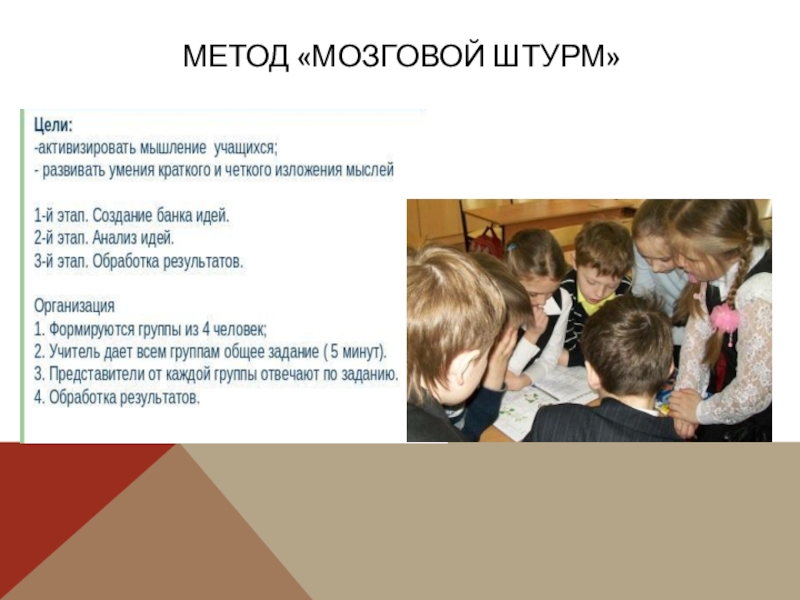 МЕТОД «МОЗГОВОЙ ШТУРМ»

Цели:
-активизировать мышление учащихся;
- развивать умения краткого и четкого изложения мыслей

1-й этап. Создание банка идей.
2-й этап. Анализ идей.
3-й этап. Обработка результатов.

Организация
1. Формируются группы из 4 человек;
2. Учитель дает всем группам общее задание ( 5 минут).
3. Представители от каждой группы отвечают по заданию.
4. Обработка результатов.